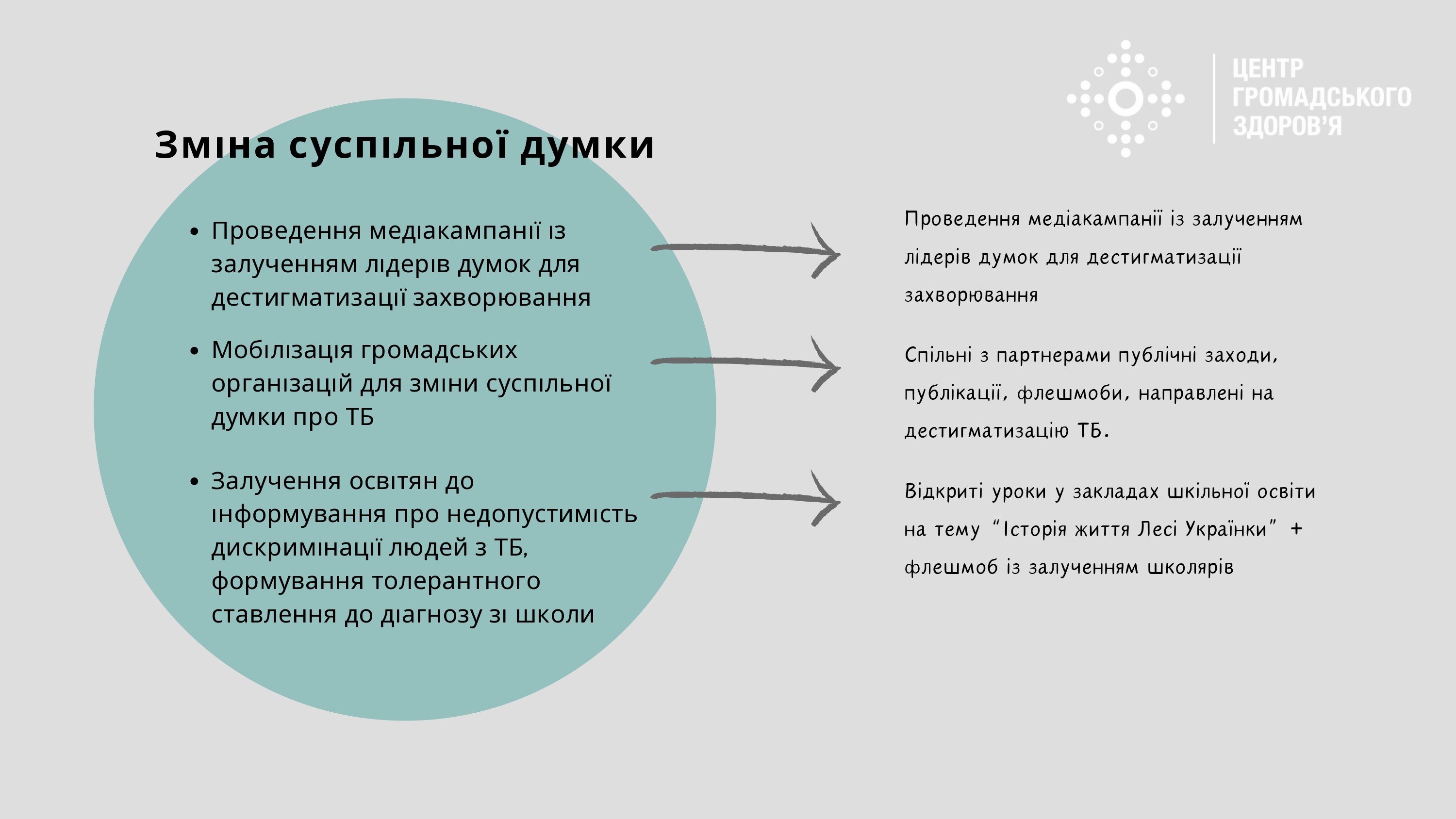 ЦЕНТР ГРОМАДСЬКОГО ЗДОРОВ'Я

Зміна суспільної думки

• Проведення медіакампанії із залученням лідерів думок для дестигматизації захворювання

• Мобілізація громадських організацій для зміни суспільної думки про ТБ

• Залучення освітян до інформування про недопустимість дискримінації людей з ТБ, формування толерантного ставлення до діагнозу зі школи

Проведення медіакампанії із залученням лідерів думок для дестигматизації захворювання

Спільні з партнерами публічні заходи, публікації, флешмоби, направлені на дестигматизацію ТБ.

Відкриті уроки у закладах шкільної освіти на тему "Історія життя Лесі Українки" + флешмоб із залученням школярів